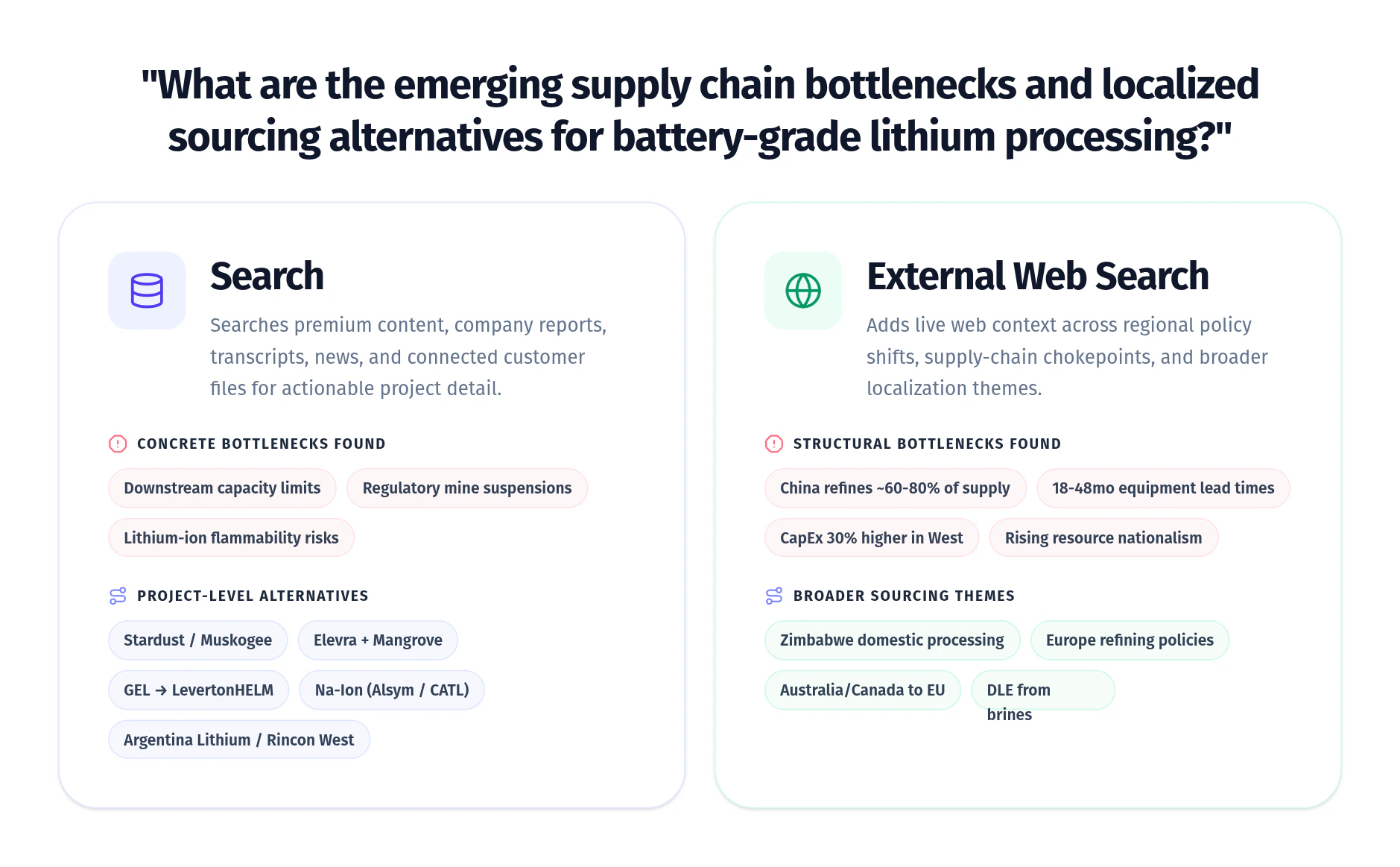 "What are the emerging supply chain bottlenecks and localized sourcing alternatives for battery-grade lithium processing?"

Search

Searches premium content, company reports, transcripts, news, and connected customer files for actionable project detail.

CONCRETE BOTTLENECKS FOUND

Downstream capacity limits

Regulatory mine suspensions

Lithium-ion flammability risks

PROJECT-LEVEL ALTERNATIVES

Stardust / Muskogee

Elevra + Mangrove

GEL → LevertonHELM

Na-Ion (Alsym / CATL)

Argentina Lithium / Rincon West

External Web Search

Adds live web context across regional policy shifts, supply-chain chokepoints, and broader localization themes.

STRUCTURAL BOTTLENECKS FOUND

China refines ~60-80% of supply

18-48mo equipment lead times

CapEx 30% higher in West

Rising resource nationalism

BROADER SOURCING THEMES

Zimbabwe domestic processing

Europe refining policies

Australia/Canada to EU

DLE from brines